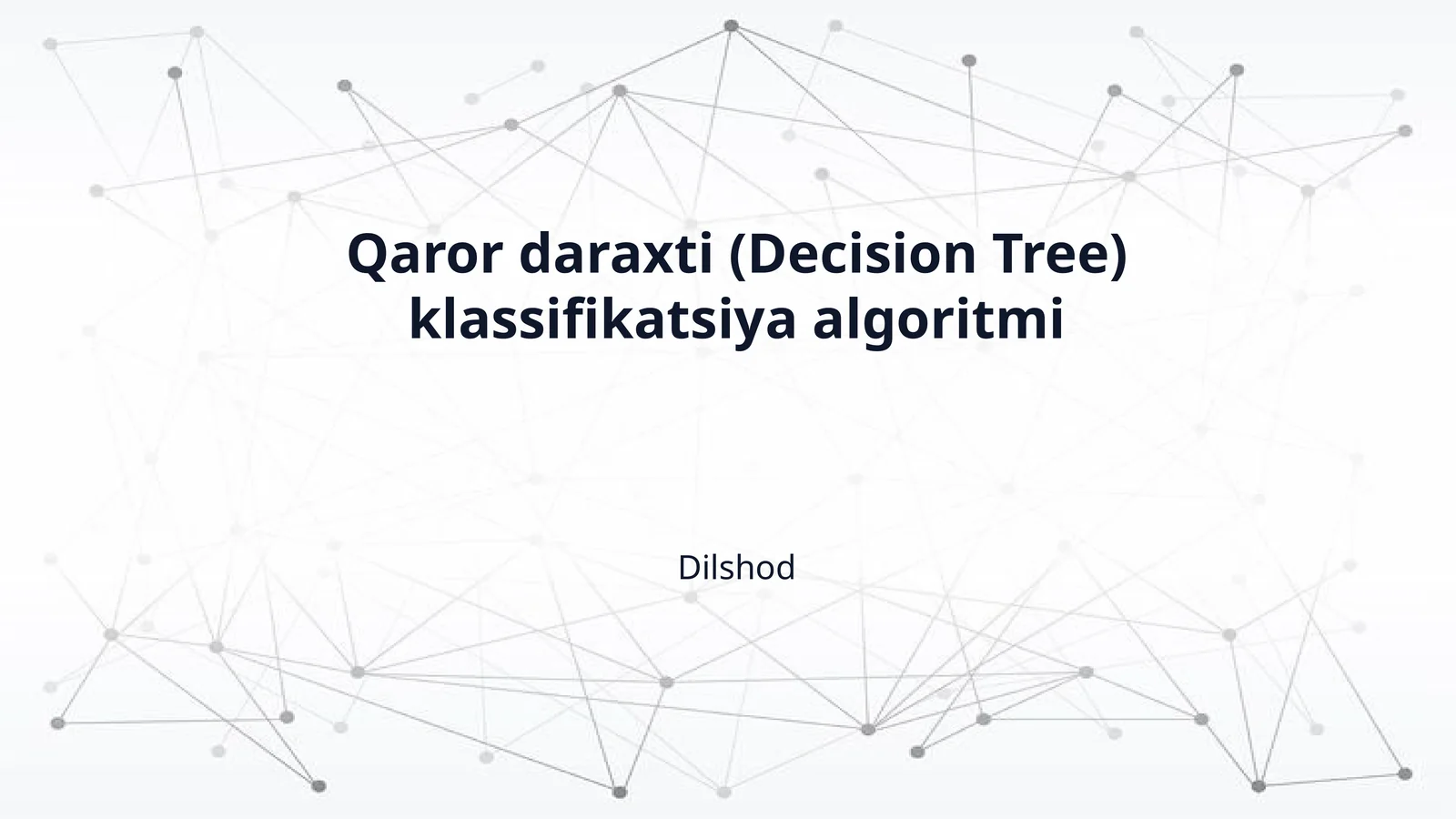 Qaror daraxti (Decision Tree) klassifikatsiya algoritmi

Dilshod